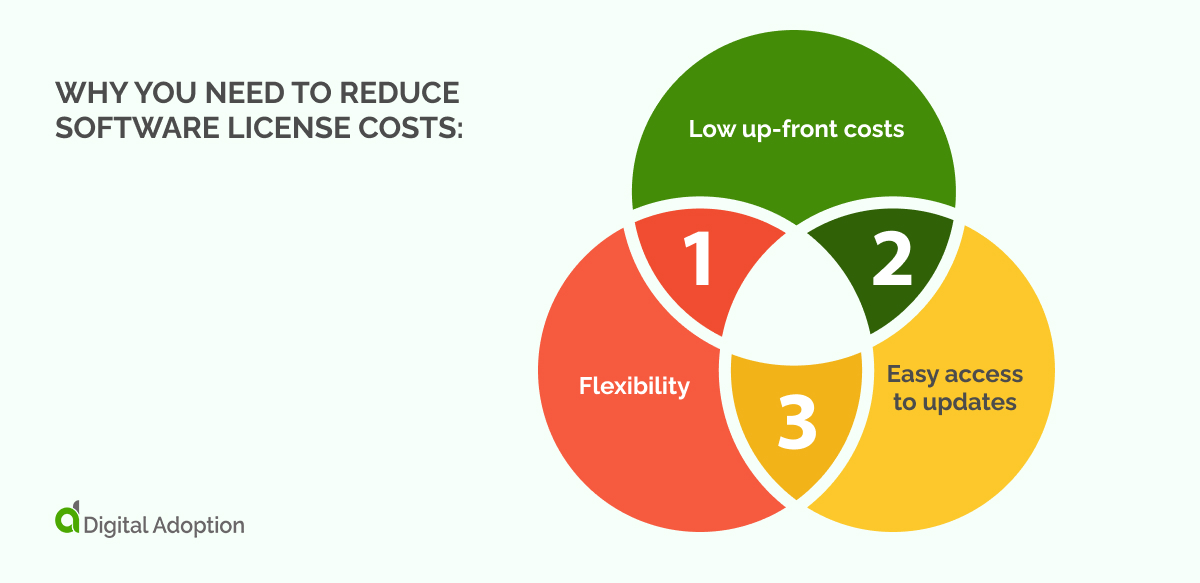 WHY YOU NEED TO REDUCE SOFTWARE LICENSE COSTS:

Low up-front costs

1

2

Flexibility

3

Easy access to updates

Digital Adoption